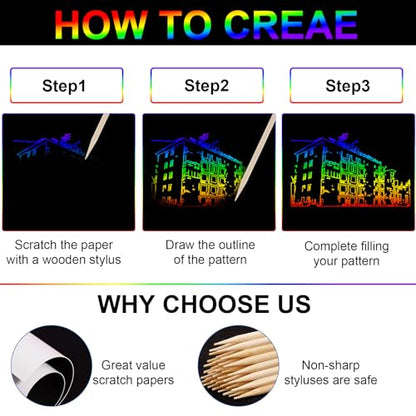 HOW TO CREAE

Step1

Step2

Step3

Scratch the paper with a wooden stylus

Draw the outline of the pattern

Complete filling your pattern

WHY CHOOSE US

Great value scratch papers

Non-sharp styluses are safe